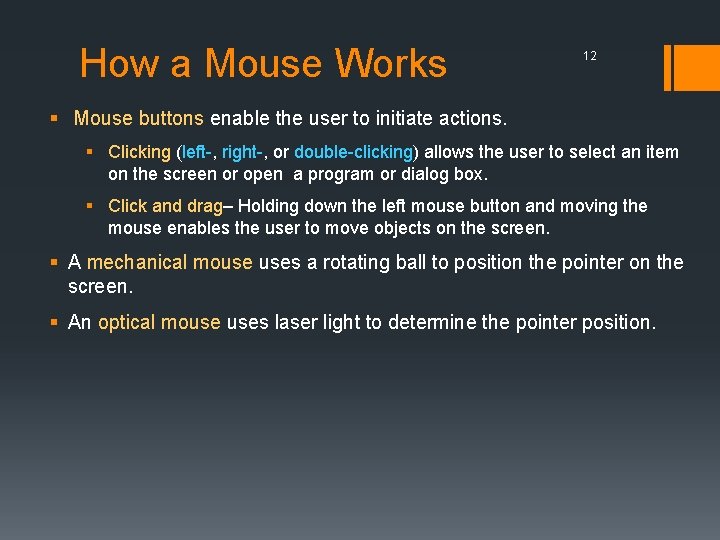 How a Mouse Works

12

▪ Mouse buttons enable the user to initiate actions.

▪ Clicking (left-, right-, or double-clicking) allows the user to select an item on the screen or open a program or dialog box.

▪ Click and drag– Holding down the left mouse button and moving the mouse enables the user to move objects on the screen.

▪ A mechanical mouse uses a rotating ball to position the pointer on the screen.

▪ An optical mouse uses laser light to determine the pointer position.